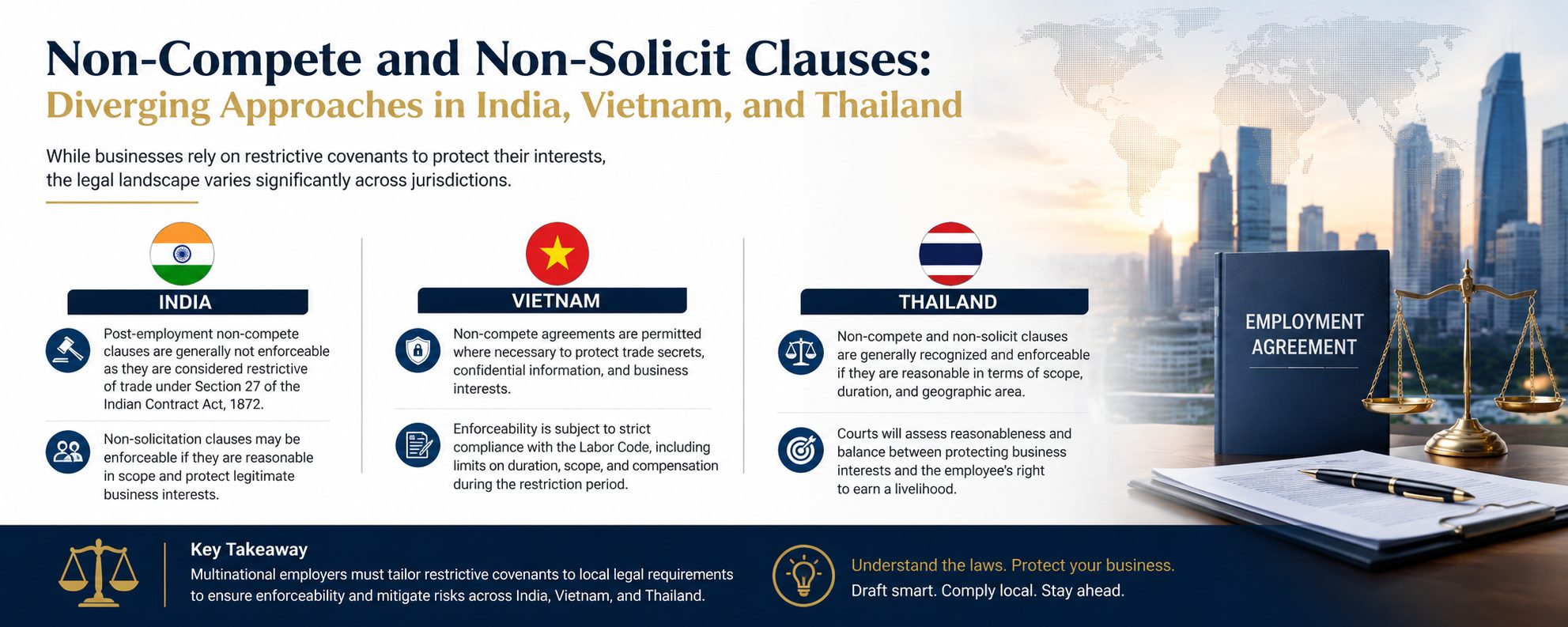 Non-Compete and Non-Solicit Clauses:
Diverging Approaches in India, Vietnam, and Thailand

While businesses rely on restrictive covenants to protect their interests, the legal landscape varies significantly across jurisdictions.

INDIA

Post-employment non-compete clauses are generally not enforceable as they are considered restrictive of trade under Section 27 of the Indian Contract Act, 1872.

Non-solicitation clauses may be enforceable if they are reasonable in scope and protect legitimate business interests.

VIETNAM

Non-compete agreements are permitted where necessary to protect trade secrets, confidential information, and business interests.

Enforceability is subject to strict compliance with the Labor Code, including limits on duration, scope, and compensation during the restriction period.

THAILAND

Non-compete and non-solicit clauses are generally recognized and enforceable if they are reasonable in terms of scope, duration, and geographic area.

Courts will assess reasonableness and balance between protecting business interests and the employee's right to earn a livelihood.

EMPLOYMENT AGREEMENT

Key Takeaway
Multinational employers must tailor restrictive covenants to local legal requirements to ensure enforceability and mitigate risks across India, Vietnam, and Thailand.

Understand the laws. Protect your business.
Draft smart. Comply local. Stay ahead.